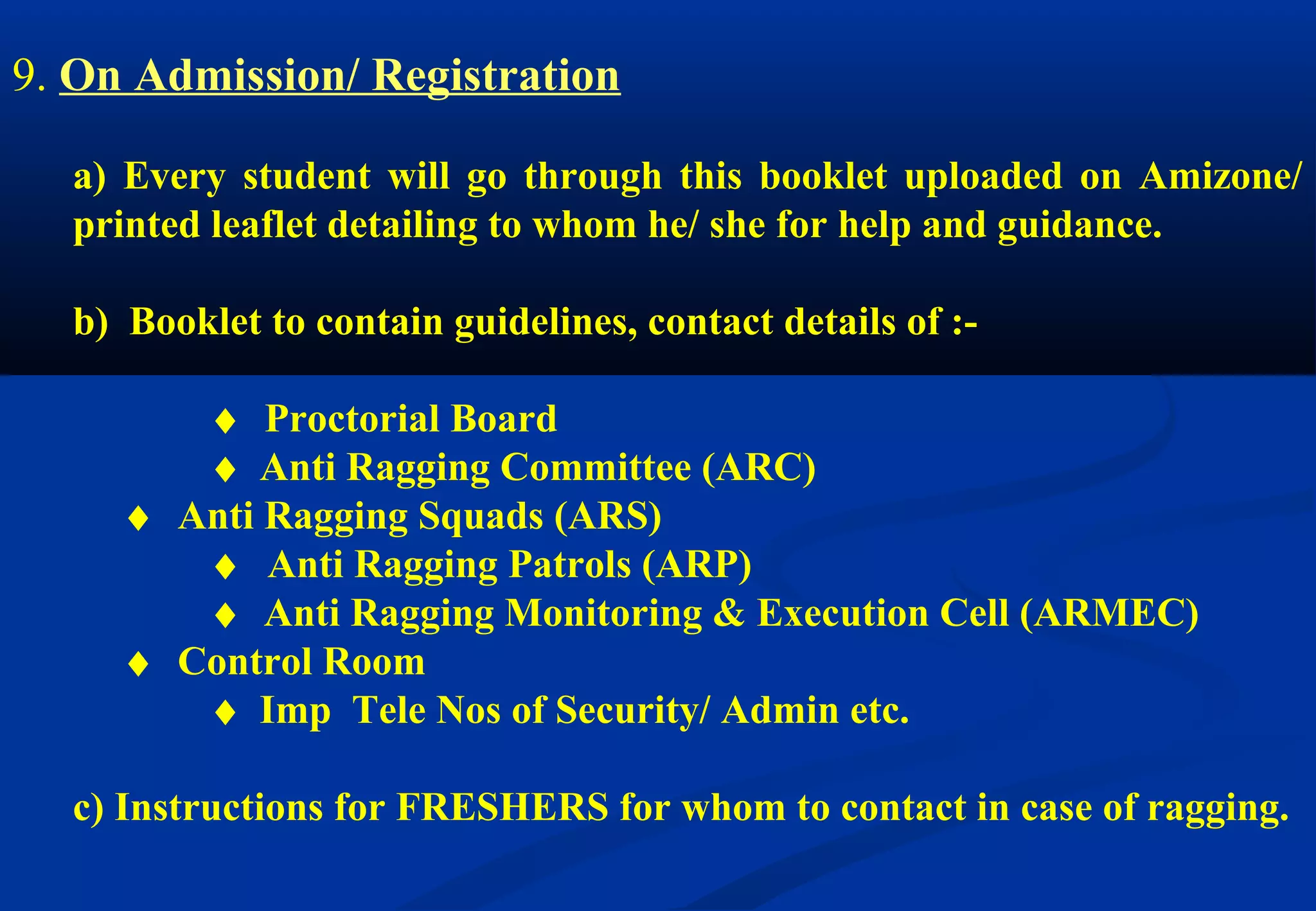 9. On Admission/ Registration

a) Every student will go through this booklet uploaded on Amizone/ printed leaflet detailing to whom he/ she for help and guidance.

b) Booklet to contain guidelines, contact details of :-

♦ Proctorial Board
♦ Anti Ragging Committee (ARC)
♦ Anti Ragging Squads (ARS)
♦ Anti Ragging Patrols (ARP)
♦ Anti Ragging Monitoring & Execution Cell (ARMEC)
♦ Control Room
♦ Imp Tele Nos of Security/ Admin etc.

c) Instructions for FRESHERS for whom to contact in case of ragging.